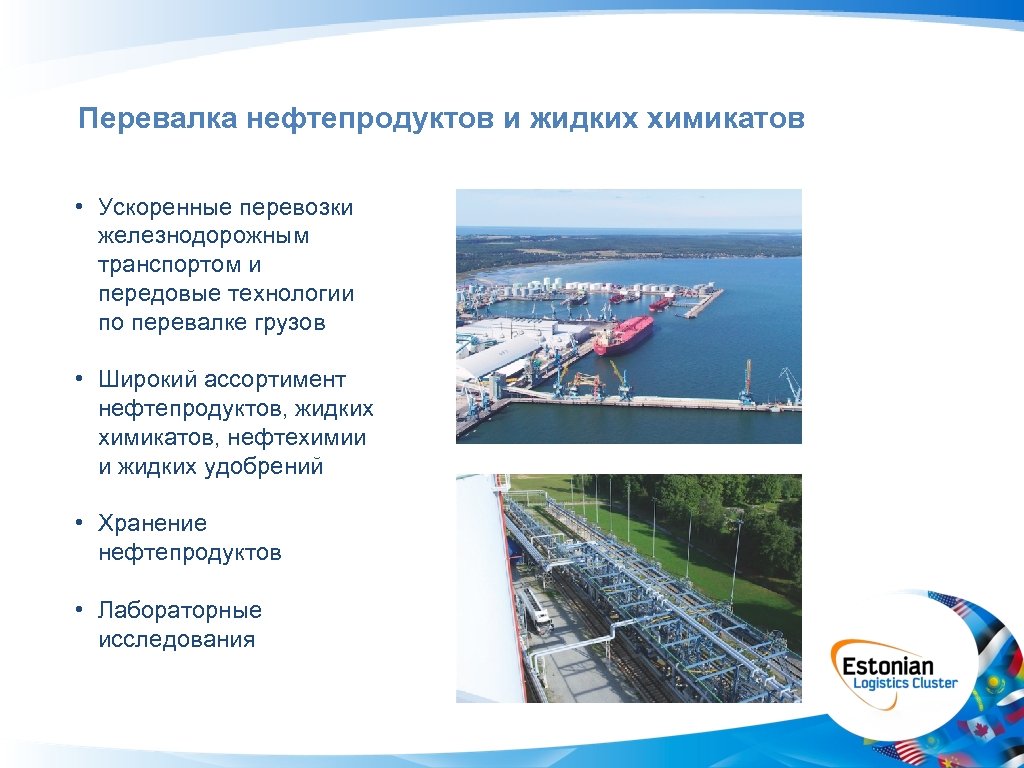 Перевалка нефтепродуктов и жидких химикатов

• Ускоренные перевозки железнодорожным транспортом и передовые технологии по перевалке грузов

• Широкий ассортимент нефтепродуктов, жидких химикатов, нефтехимии и жидких удобрений

• Хранение нефтепродуктов

• Лабораторные исследования

Estonian
Logistics Cluster